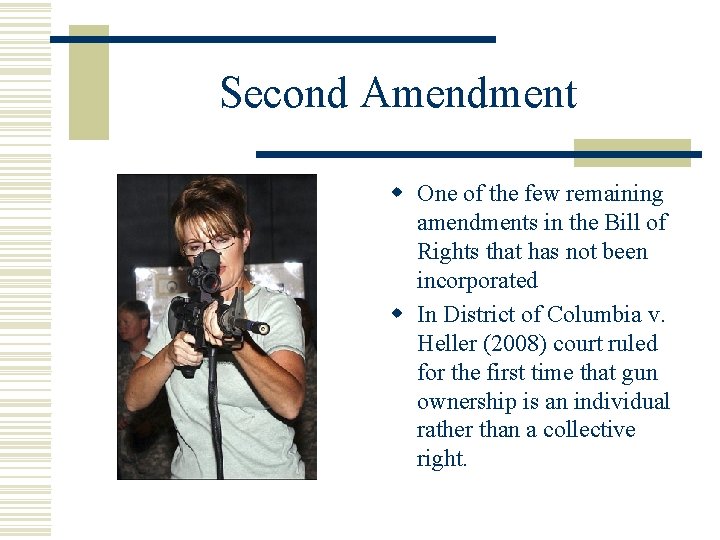 Second Amendment

- One of the few remaining amendments in the Bill of Rights that has not been incorporated
- In District of Columbia v. Heller (2008) court ruled for the first time that gun ownership is an individual rather than a collective right.